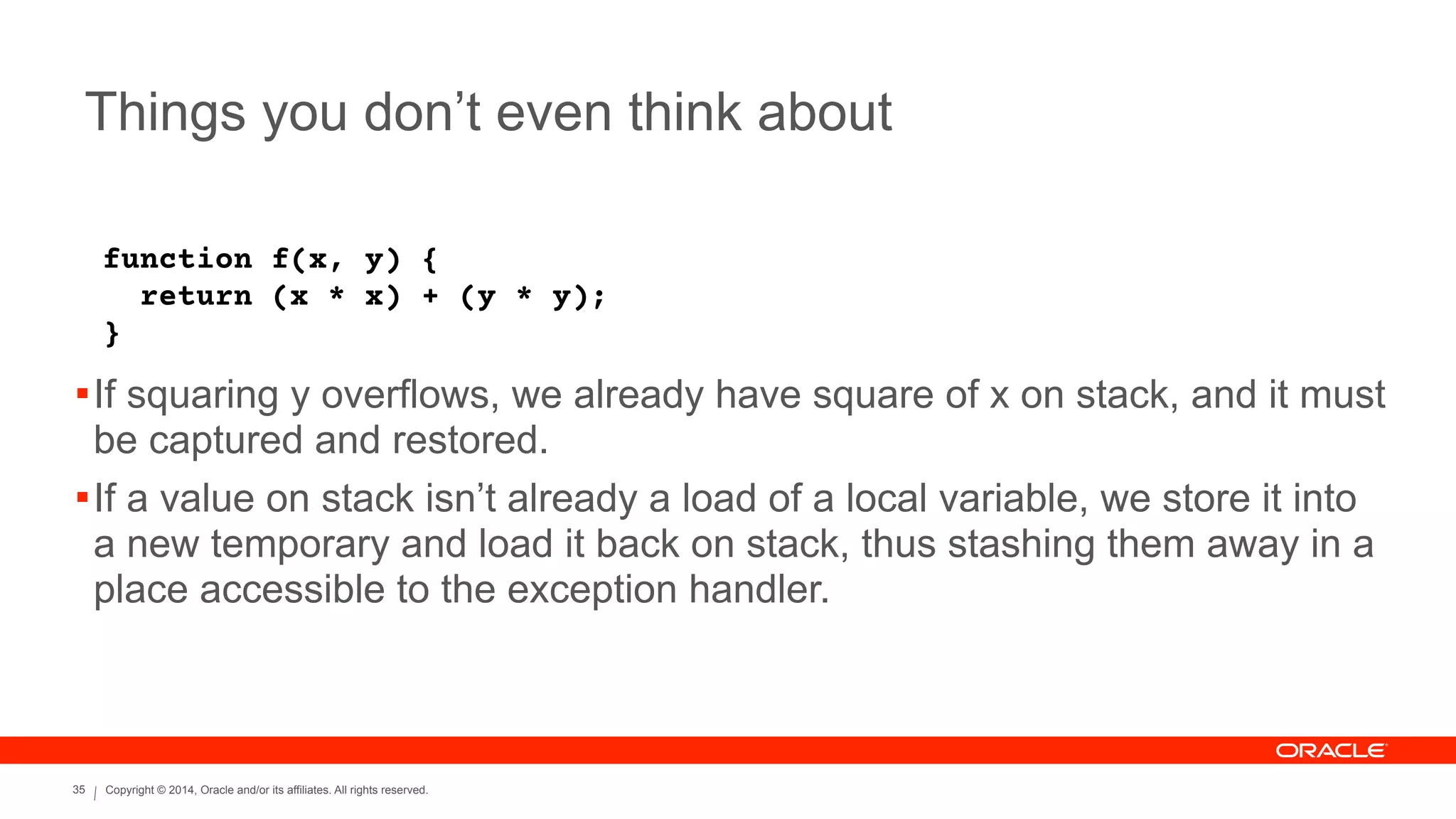 Things you don’t even think about

function f(x, y) {
  return (x * x) + (y * y);
}

▪ If squaring y overflows, we already have square of x on stack, and it must be captured and restored.

▪ If a value on stack isn’t already a load of a local variable, we store it into a new temporary and load it back on stack, thus stashing them away in a place accessible to the exception handler.

ORACLE

35 | Copyright © 2014, Oracle and/or its affiliates. All rights reserved.